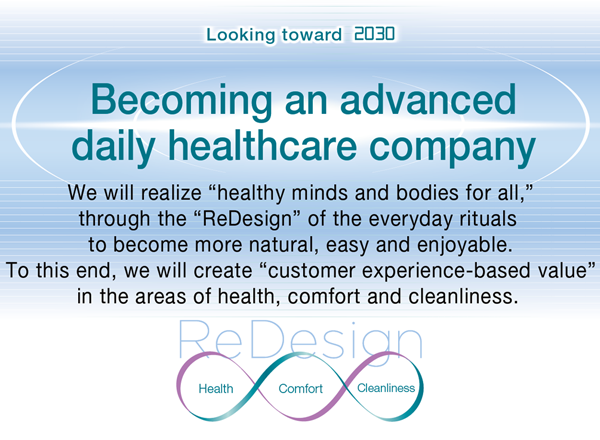 Looking toward 2030

Becoming an advanced daily healthcare company

We will realize “healthy minds and bodies for all,” through the “ReDesign” of the everyday rituals to become more natural, easy and enjoyable. To this end, we will create “customer experience-based value” in the areas of health, comfort and cleanliness.

ReDesign

Health

Comfort

Cleanliness